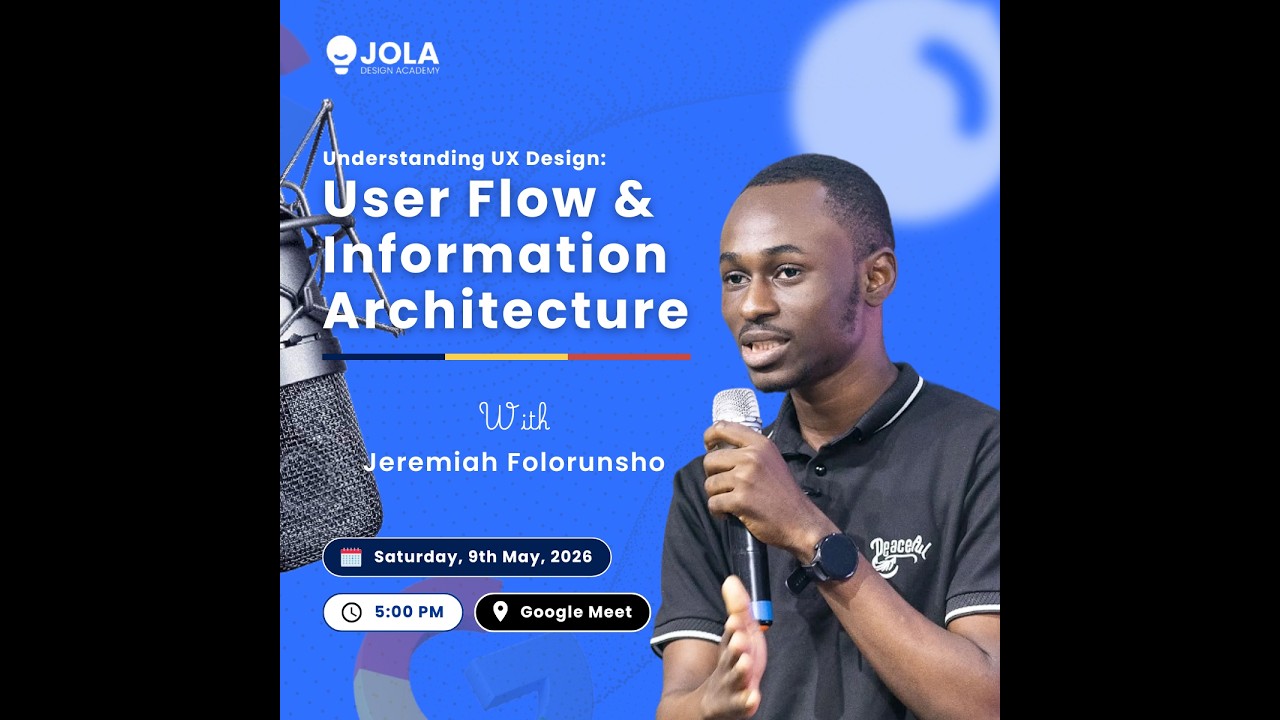 JOLA
DESIGN ACADEMY

Understanding UX Design:
User Flow & Information Architecture

With
Jeremiah Folorunsho

Saturday, 9th May, 2026

5:00 PM

Google Meet

Peaceful